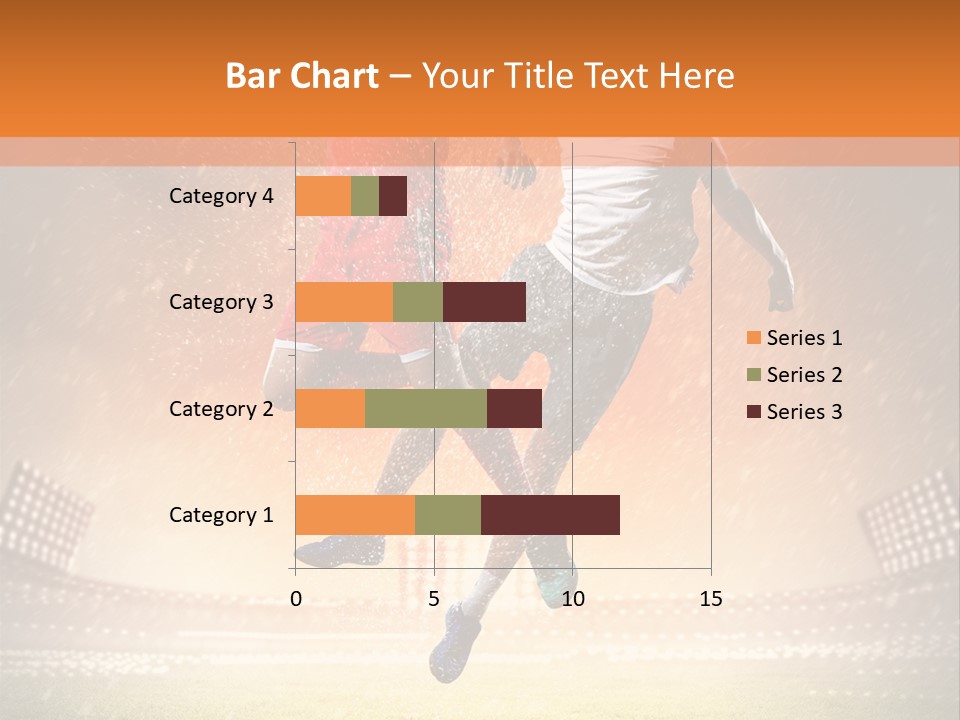 Bar Chart – Your Title Text Here

Category 4
Category 3
Category 2
Category 1

0
5
10
15

Series 1
Series 2
Series 3